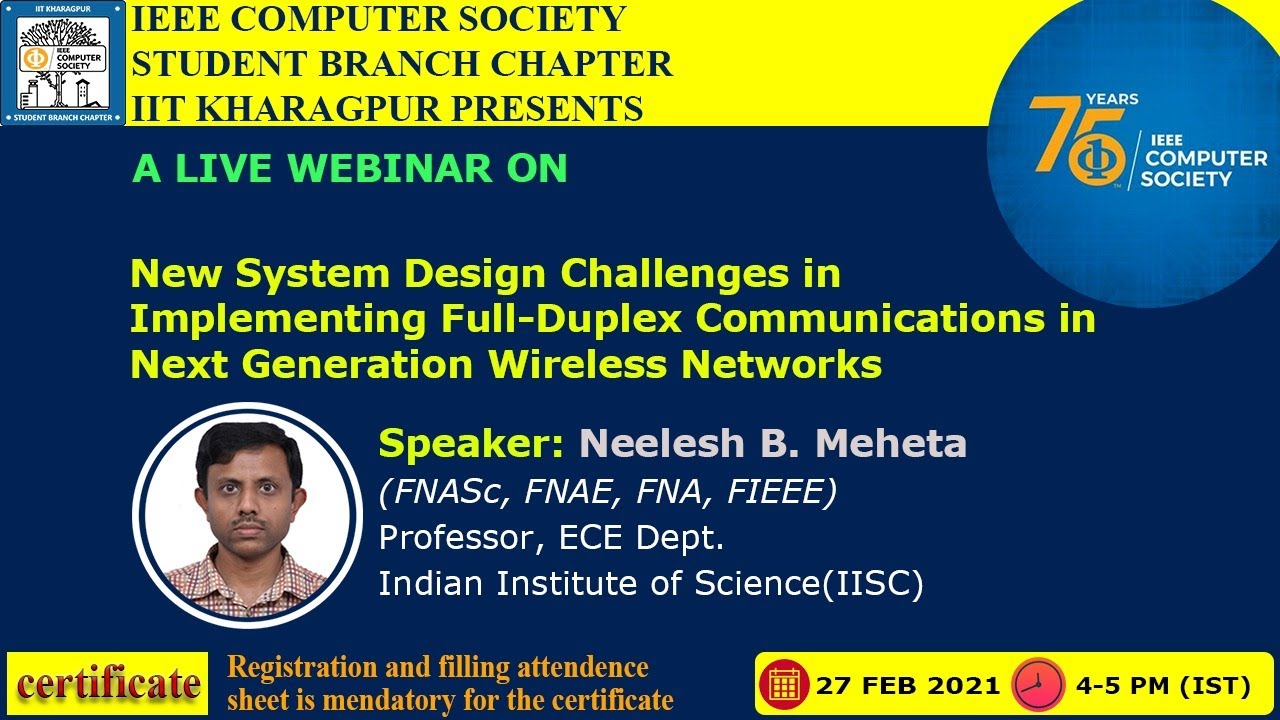 IIT KHARAGPUR
IEEE COMPUTER SOCIETY
STUDENT BRANCH CHAPTER

IEEE COMPUTER SOCIETY
STUDENT BRANCH CHAPTER
IIT KHARAGPUR PRESENTS

75 YEARS IEEE COMPUTER SOCIETY

A LIVE WEBINAR ON

New System Design Challenges in Implementing Full-Duplex Communications in Next Generation Wireless Networks

Speaker: Neelesh B. Meheta
(FNASc, FNAE, FNA, FIEEE)
Professor, ECE Dept.
Indian Institute of Science(IISC)

certificate

Registration and filling attendence sheet is mendatory for the certificate

27 FEB 2021 4-5 PM (IST)